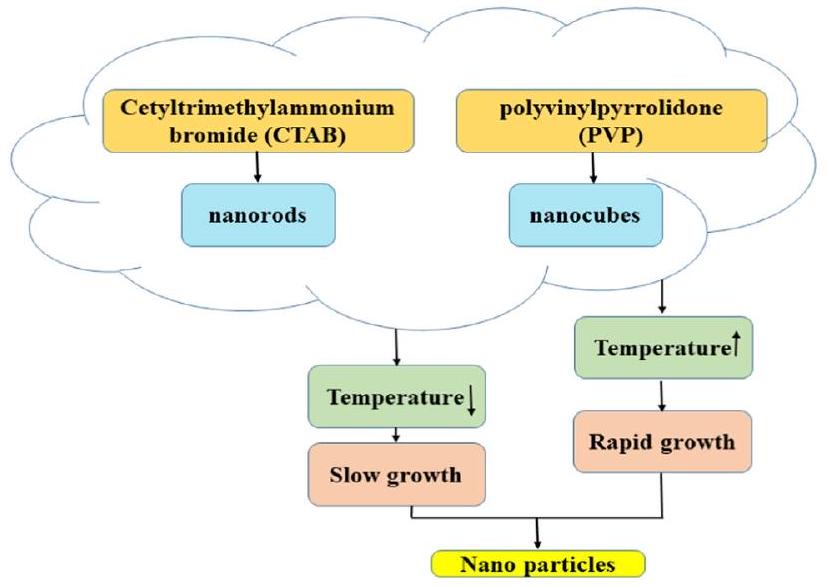 Cetyltrimethylammonium bromide (CTAB)

polyvinylpyrrolidone (PVP)

nanorods

nanocubes

Temperature↑

Temperature↓

Rapid growth

Slow growth

Nano particles